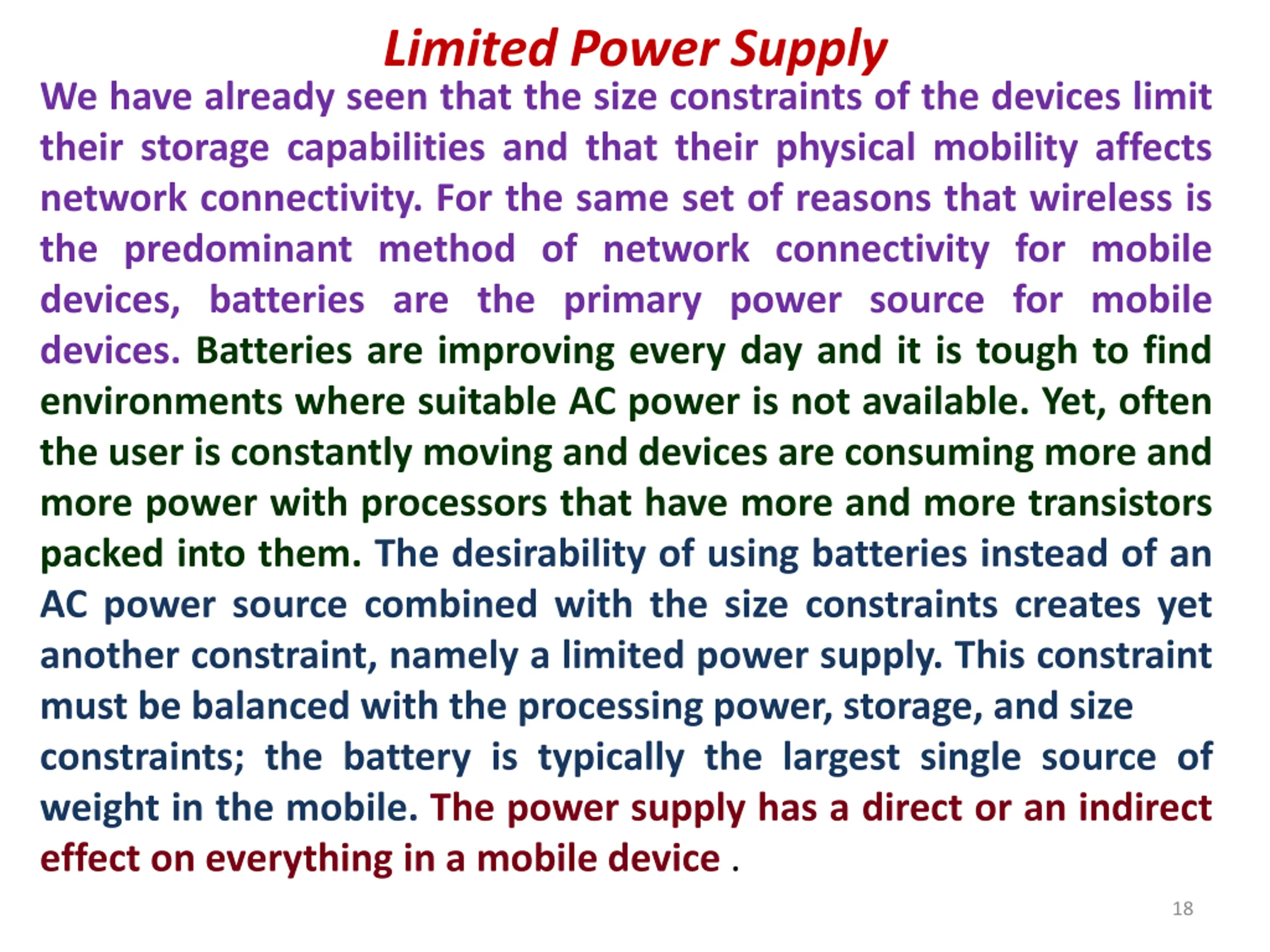 Limited Power Supply

We have already seen that the size constraints of the devices limit their storage capabilities and that their physical mobility affects network connectivity. For the same set of reasons that wireless is the predominant method of network connectivity for mobile devices, batteries are the primary power source for mobile devices. Batteries are improving every day and it is tough to find environments where suitable AC power is not available. Yet, often the user is constantly moving and devices are consuming more and more power with processors that have more and more transistors packed into them. The desirability of using batteries instead of an AC power source combined with the size constraints creates yet another constraint, namely a limited power supply. This constraint must be balanced with the processing power, storage, and size constraints; the battery is typically the largest single source of weight in the mobile. The power supply has a direct or an indirect effect on everything in a mobile device .

18